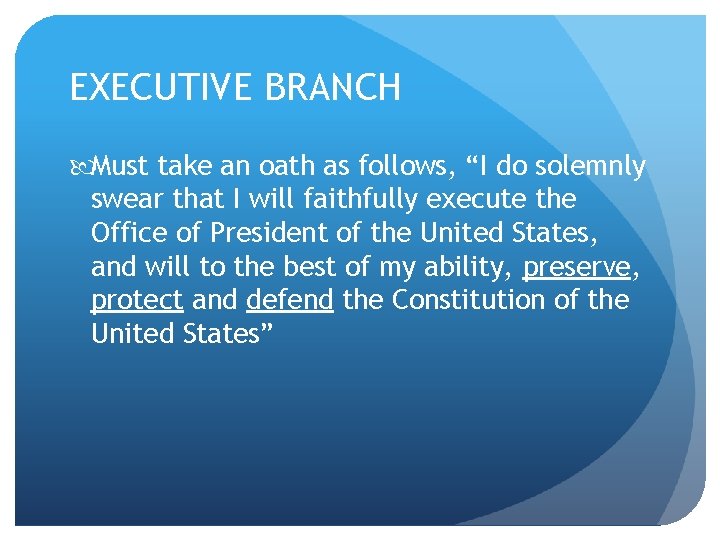 EXECUTIVE BRANCH

Must take an oath as follows, “I do solemnly swear that I will faithfully execute the Office of President of the United States, and will to the best of my ability, preserve, protect and defend the Constitution of the United States”